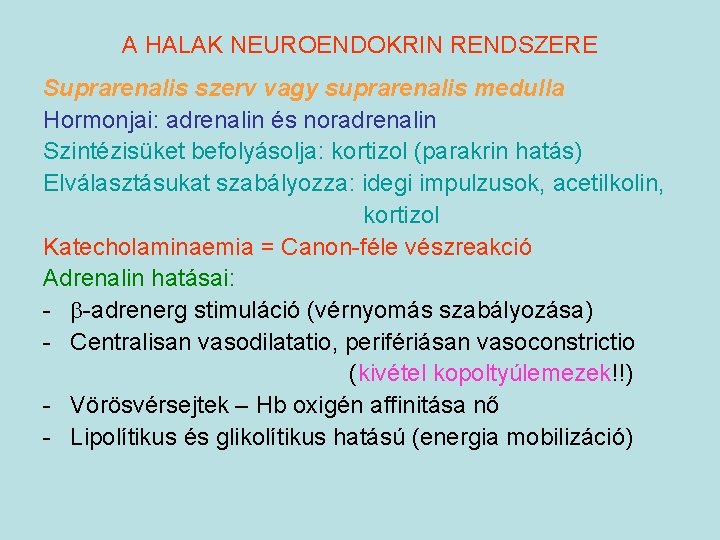 A HALAK NEUROENDOKRIN RENDSZERE

Suprarenalis szerv vagy suprarenalis medulla
Hormonjai: adrenalin és noradrenalin
Szintézisüket befolyásolja: kortizol (parakrin hatás)
Elválasztásukat szabályozza: idegi impulzusok, acetilkolin, kortizol
Katecholaminaemia = Canon-féle vészreakció
Adrenalin hatásai:
- $\beta$-adrenerg stimuláció (vérnyomás szabályozása)
- Centralisan vasodilatatio, perifériásan vasoconstrictio (kivétel kopoltyúlemezek!!)
- Vörösvérsejtek – Hb oxigén affinitása nő
- Lipolítikus és glikolítikus hatású (energia mobilizáció)